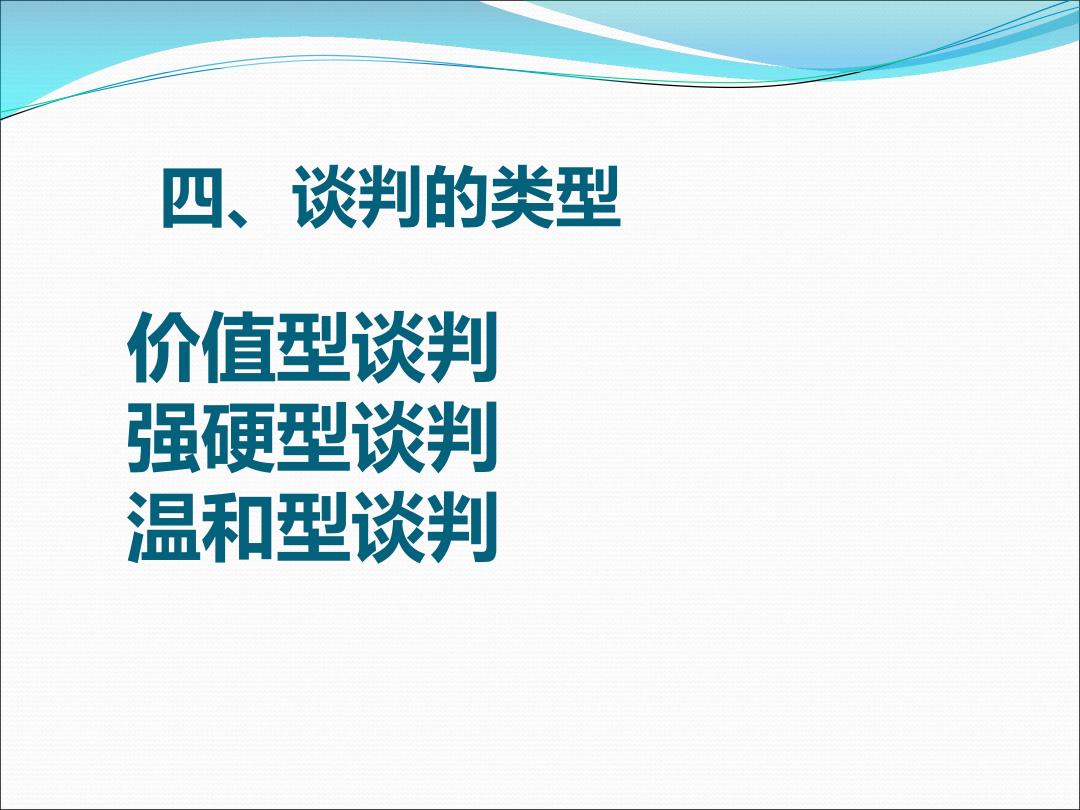 四、谈判的类型

价值型谈判
强硬型谈判
温和型谈判